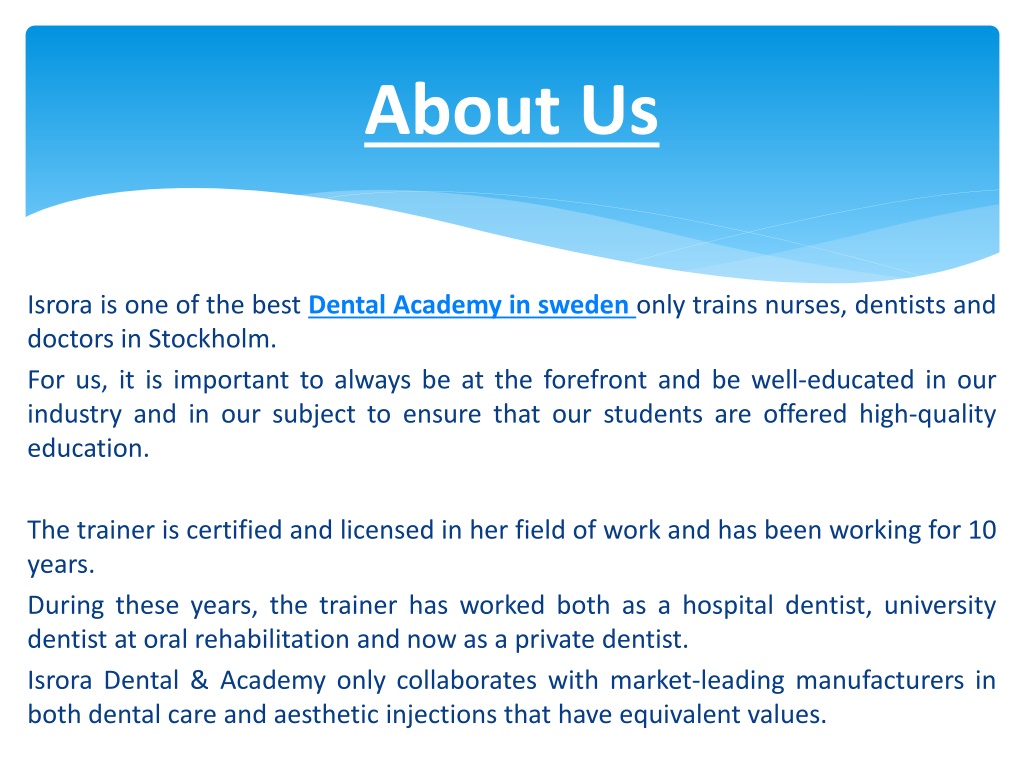 About Us

Isrora is one of the best Dental Academy in sweden only trains nurses, dentists and doctors in Stockholm.

For us, it is important to always be at the forefront and be well-educated in our industry and in our subject to ensure that our students are offered high-quality education.

The trainer is certified and licensed in her field of work and has been working for 10 years.

During these years, the trainer has worked both as a hospital dentist, university dentist at oral rehabilitation and now as a private dentist.

Isrora Dental & Academy only collaborates with market-leading manufacturers in both dental care and aesthetic injections that have equivalent values.